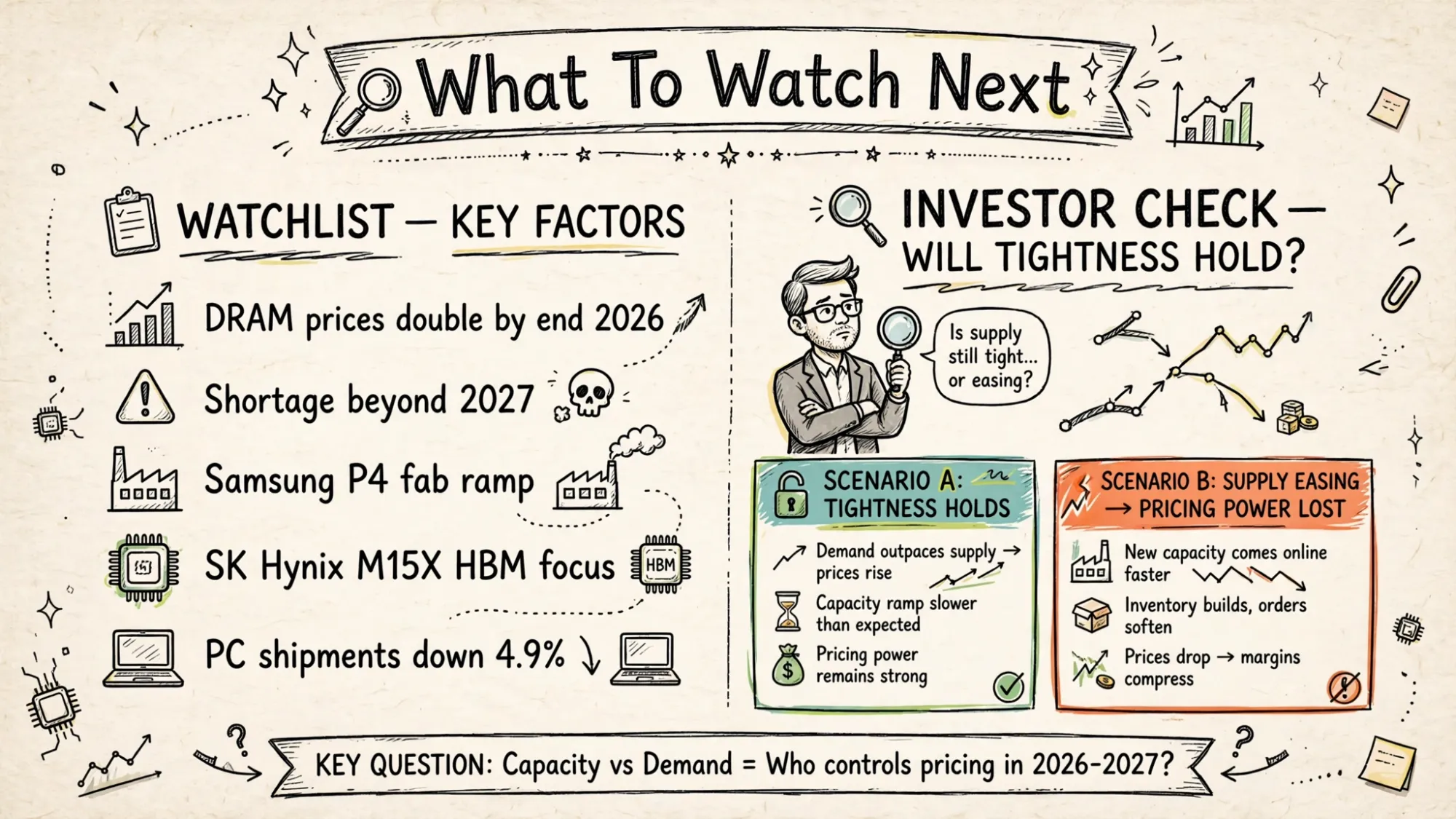 What To Watch Next

WATCHLIST — KEY FACTORS

DRAM prices double by end 2026

Shortage beyond 2027

Samsung P4 fab ramp

SK Hynix M15X HBM focus

HBM

PC shipments down 4.9%

INVESTOR CHECK — WILL TIGHTNESS HOLD?

Is supply still tight... or easing?

SCENARIO A: TIGHTNESS HOLDS

Demand outpaces supply → prices rise

Capacity ramp slower than expected

Pricing power remains strong

SCENARIO B: SUPPLY EASING → PRICING POWER LOST

New capacity comes online faster

Inventory builds, orders soften

Prices drop → margins compress

KEY QUESTION: Capacity vs Demand = Who controls pricing in 2026-2027?